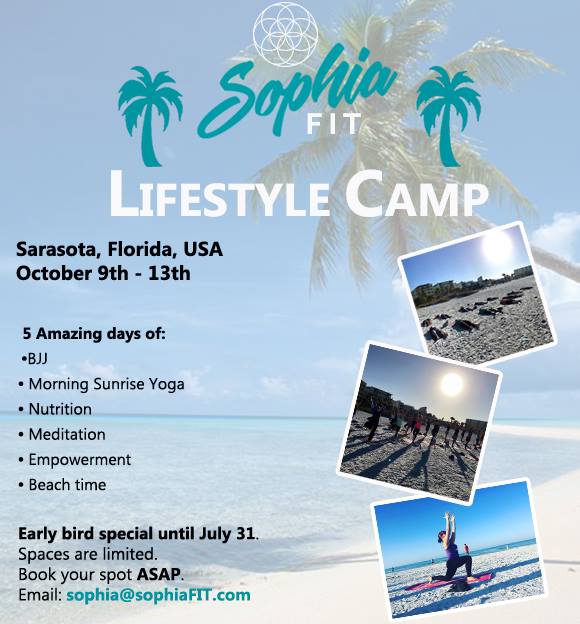 Sophia FIT

LIFESTYLE CAMP

Sarasota, Florida, USA
October 9th - 13th

5 Amazing days of:
•BJJ
• Morning Sunrise Yoga
• Nutrition
• Meditation
• Empowerment
• Beach time

Early bird special until July 31.
Spaces are limited.
Book your spot ASAP.
Email: sophia@sophiaFIT.com